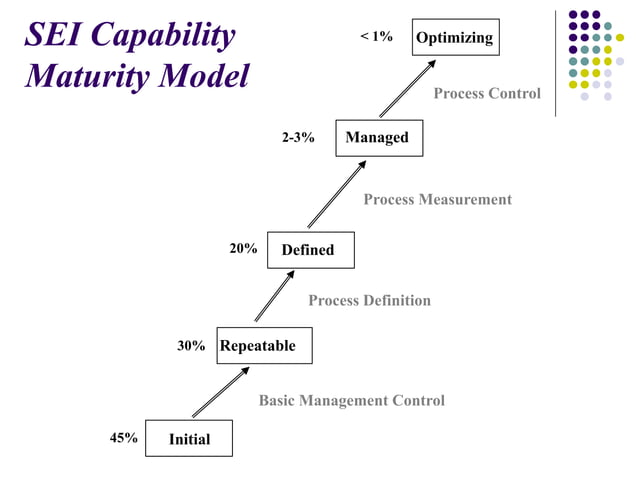 SEI Capability Maturity Model

< 1% Optimizing

Process Control

2-3% Managed

Process Measurement

20% Defined

Process Definition

30% Repeatable

Basic Management Control

45% Initial